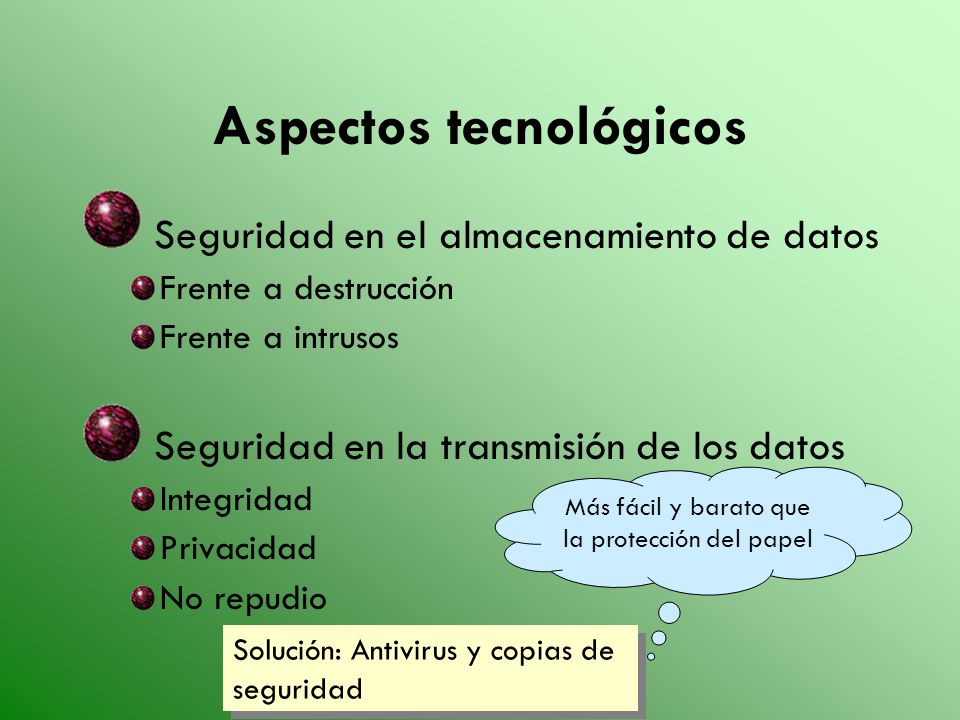 Aspectos tecnológicos

Seguridad en el almacenamiento de datos

Frente a destrucción

Frente a intrusos

Seguridad en la transmisión de los datos

Integridad

Privacidad

No repudio

Más fácil y barato que la protección del papel

Solución: Antivirus y copias de seguridad